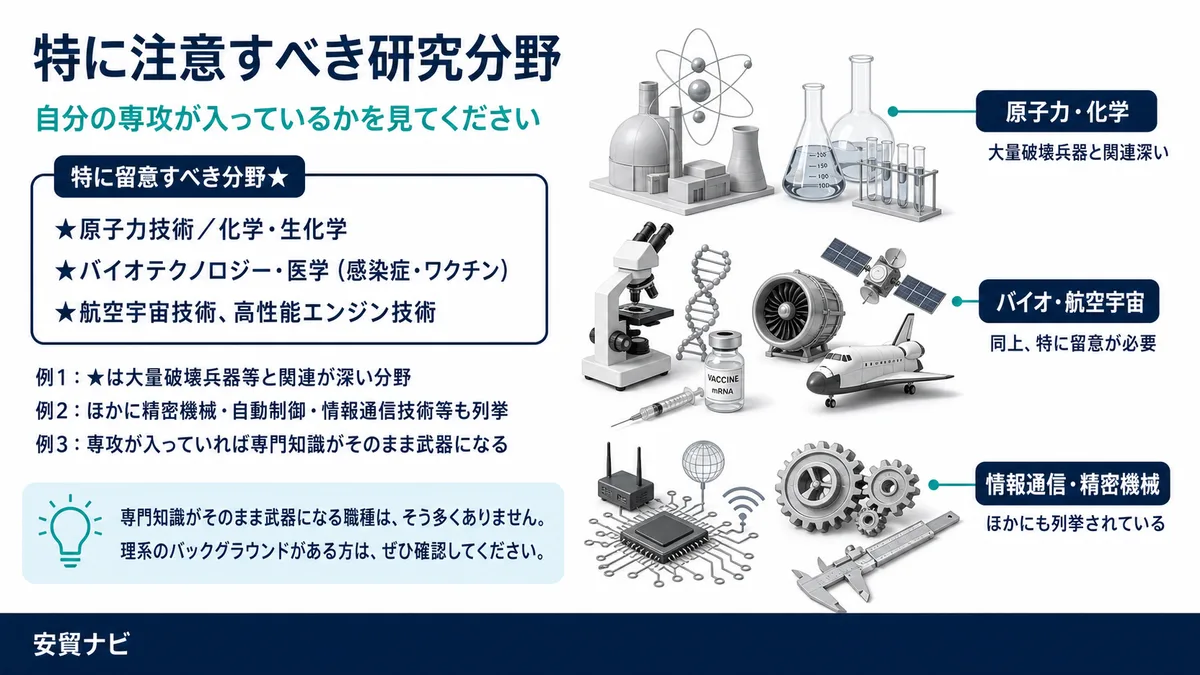 特に注意すべき研究分野

自分の専攻が入っているかを見てください

特に留意すべき分野★

★原子力技術／化学・生化学

★バイオテクノロジー・医学（感染症・ワクチン）

★航空宇宙技術、高性能エンジン技術

例1：★は大量破壊兵器等と関連が深い分野

例2：ほかに精密機械・自動制御・情報通信技術等も列挙

例3：専攻が入っていれば専門知識がそのまま武器になる

専門知識がそのまま武器になる職種は、そう多くありません。理系のバックグラウンドがある方は、ぜひ確認してください。

200
150
100

VACCINE
mRNA

原子力・化学

大量破壊兵器と関連深い

バイオ・航空宇宙

同上、特に留意が必要

情報通信・精密機械

ほかにも列挙されている

安貿ナビ